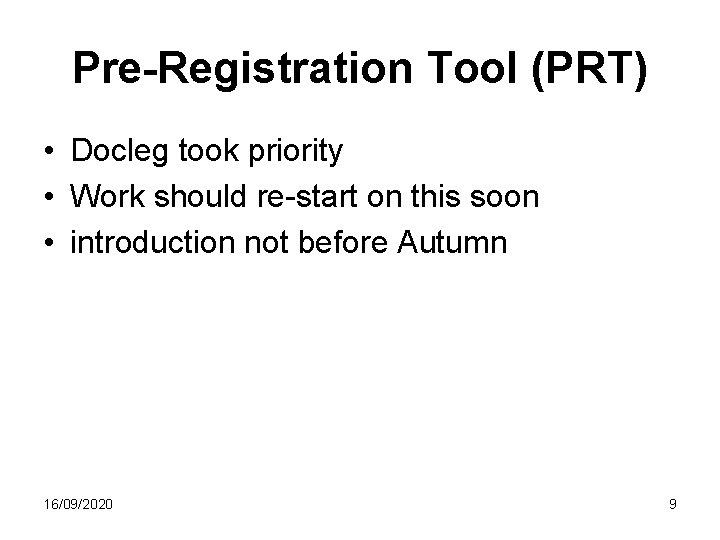 Pre-Registration Tool (PRT)

• Docleg took priority
• Work should re-start on this soon
• introduction not before Autumn

16/09/2020

9